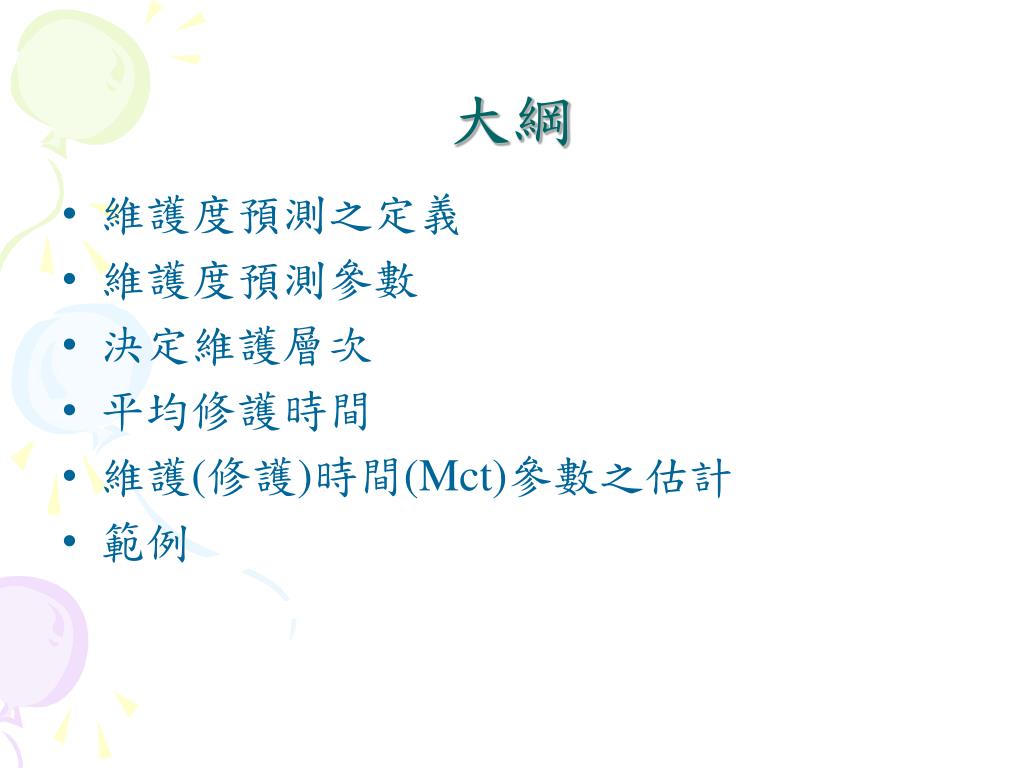 大綱

• 維護度預測之定義
• 維護度預測參數
• 決定維護層次
• 平均修護時間
• 維護(修護)時間(Mct)參數之估計
• 範例